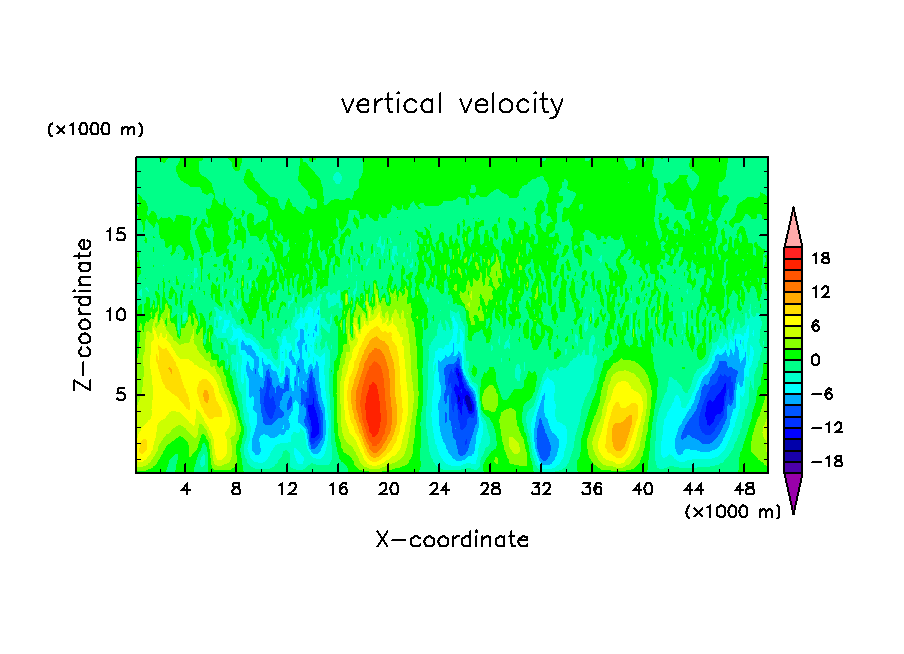 vertical velocity

(×1000 m)

Z-coordinate

15

10

5

4 8 12 16 20 24 28 32 36 40 44 48

(×1000 m)

X-coordinate

18
12
6
0
-6
-12
-18